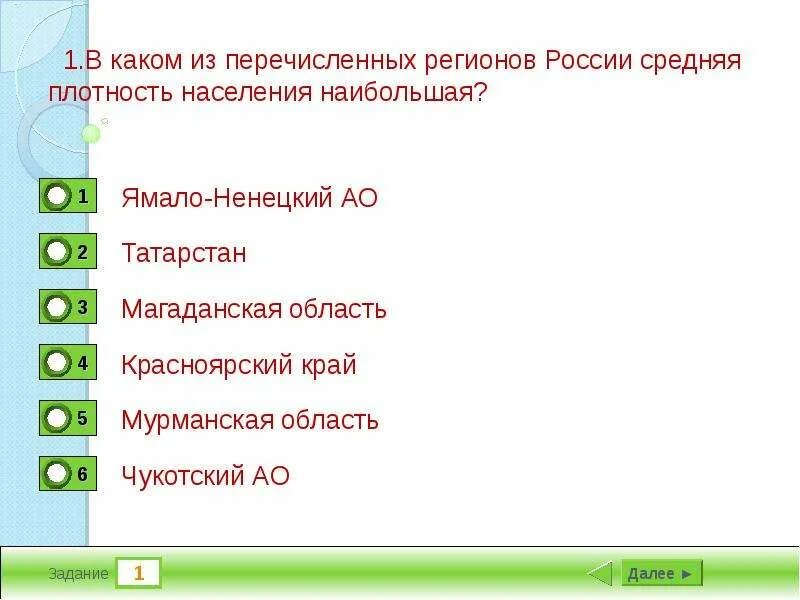 1.В каком из перечисленных регионов России средняя плотность населения наибольшая?

1 Ямало-Ненецкий АО

2 Татарстан

3 Магаданская область

4 Красноярский край

5 Мурманская область

6 Чукотский АО

Задание 1

Далее ►